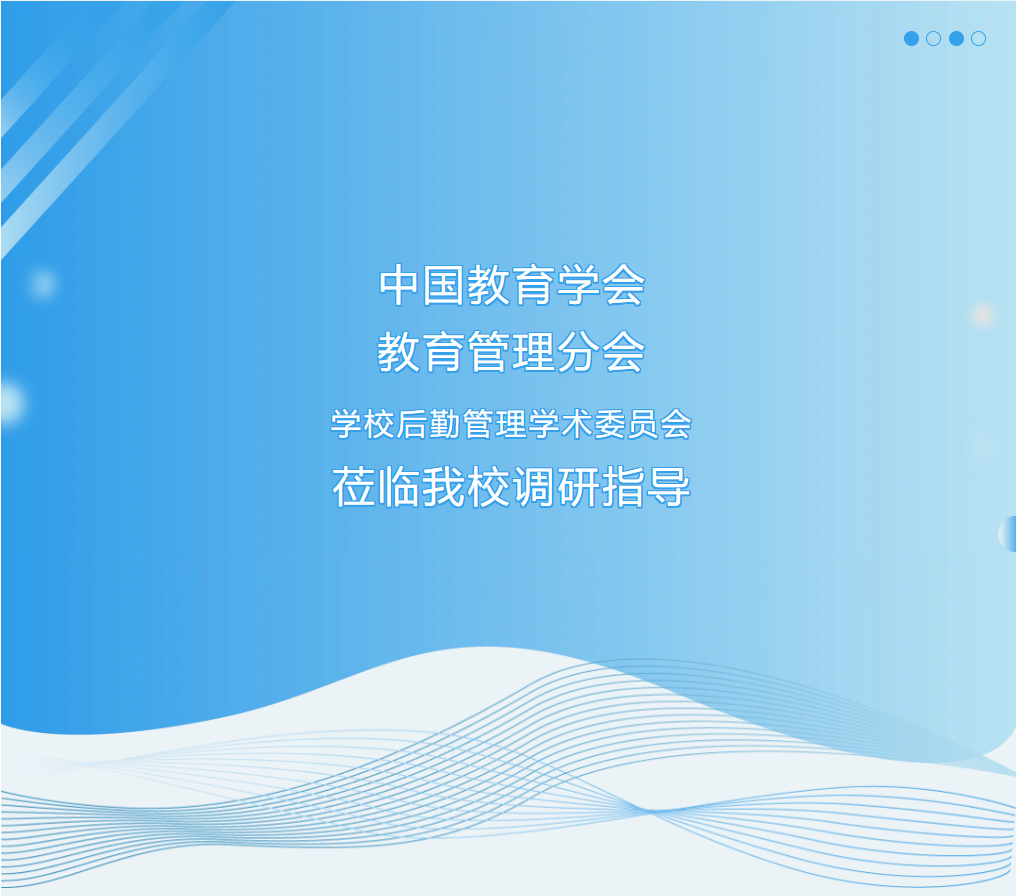 中国教育学会
教育管理分会
学校后勤管理学术委员会
莅临我校调研指导